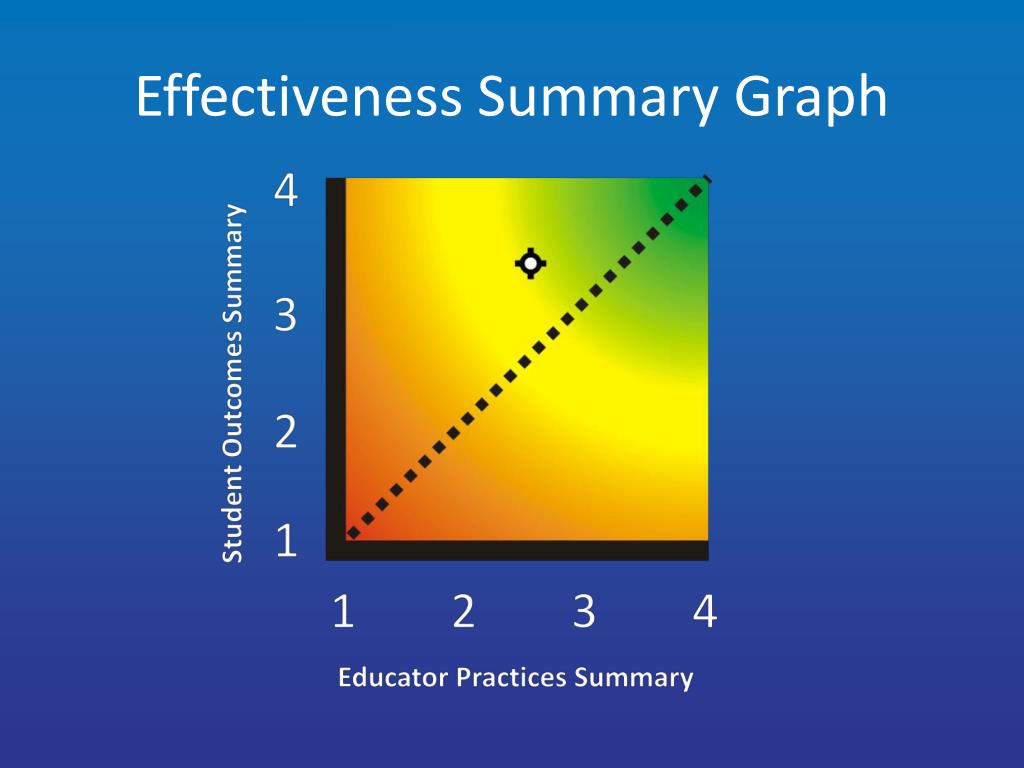 Effectiveness Summary Graph

Student Outcomes Summary

4
3
2
1

1 2 3 4

Educator Practices Summary